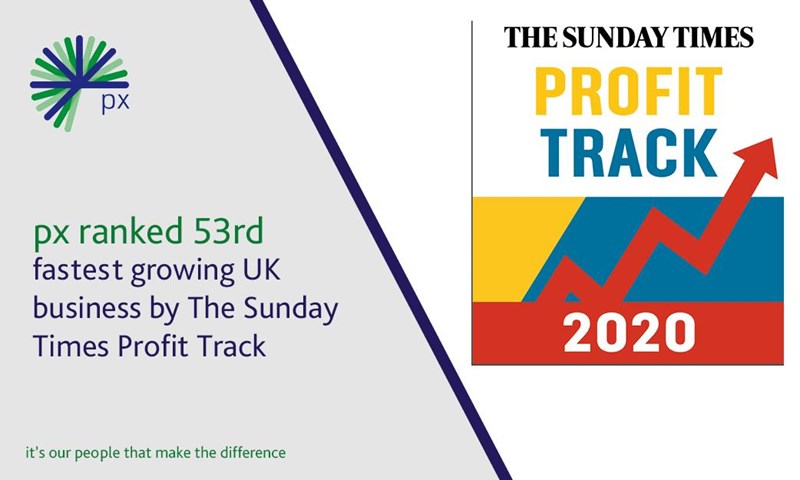 px

px ranked 53rd
fastest growing UK business by The Sunday Times Profit Track

it's our people that make the difference

THE SUNDAY TIMES
PROFIT
TRACK
2020